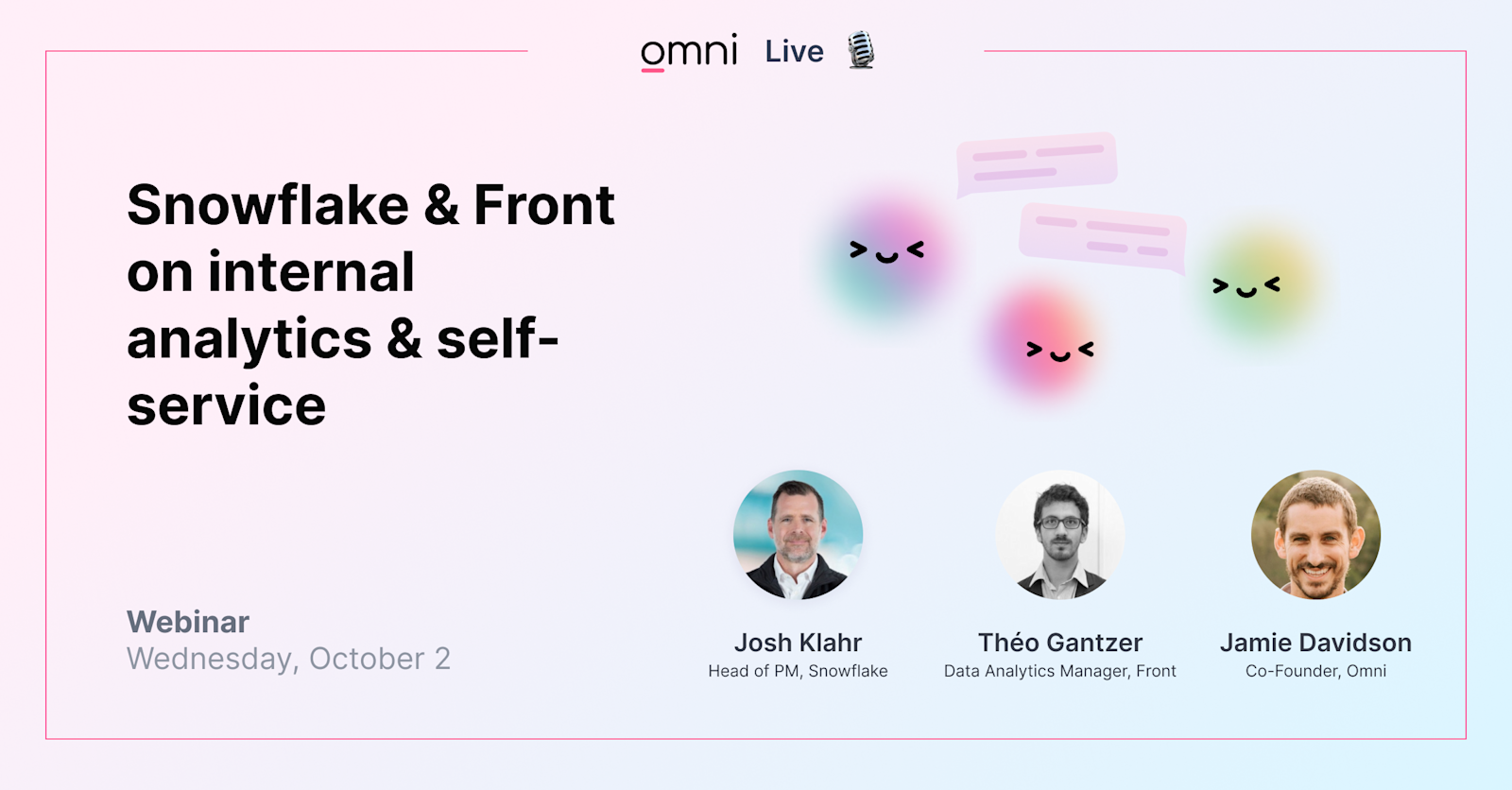 omni Live

Snowflake & Front on internal analytics & self-service

Webinar
Wednesday, October 2

Josh Klahr
Head of PM, Snowflake

Théo Gantzer
Data Analytics Manager, Front

Jamie Davidson
Co-Founder, Omni